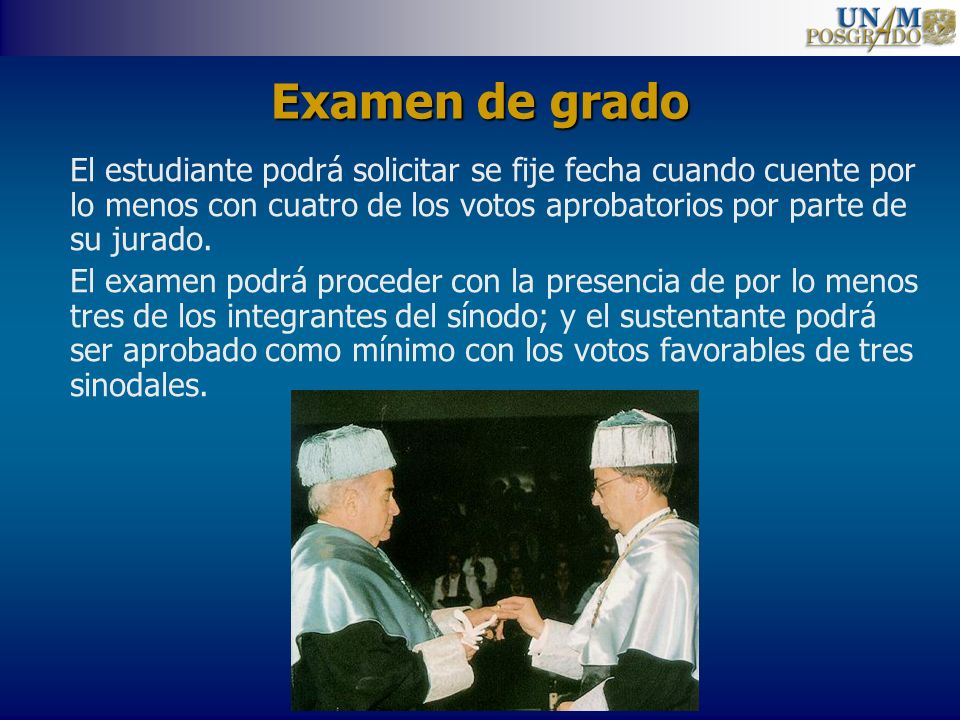 UNAM POSGRADO

Examen de grado

El estudiante podrá solicitar se fije fecha cuando cuente por lo menos con cuatro de los votos aprobatorios por parte de su jurado.

El examen podrá proceder con la presencia de por lo menos tres de los integrantes del sínodo; y el sustentante podrá ser aprobado como mínimo con los votos favorables de tres sinodales.